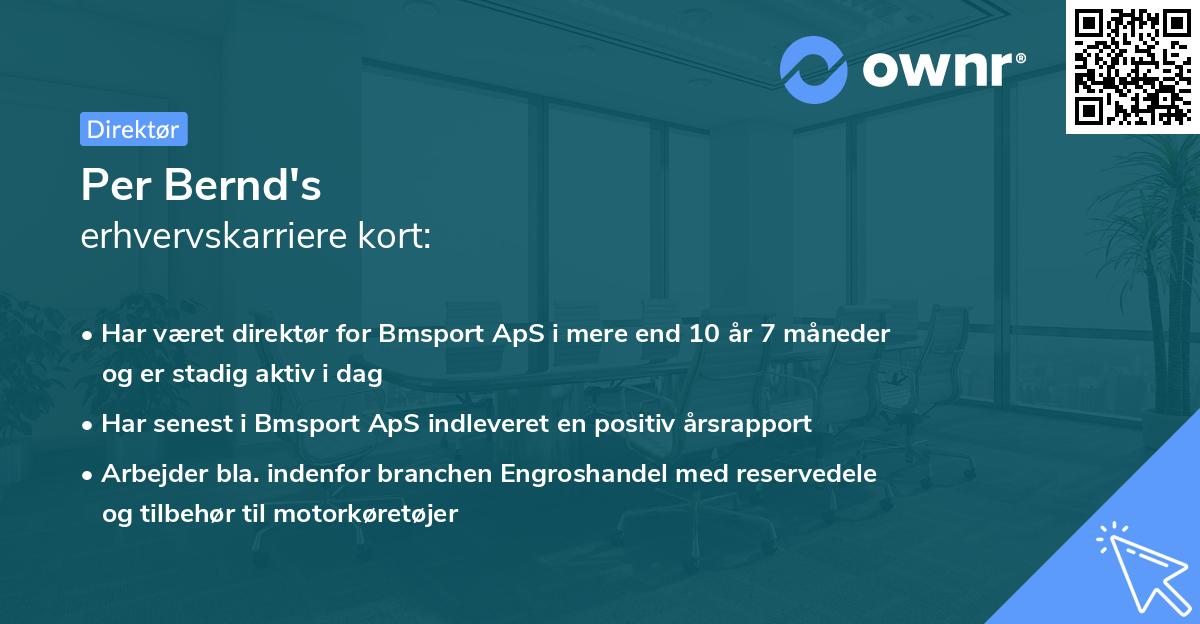 ownr®

Direktør

Per Bernd's
erhvervskarriere kort:

• Har været direktør for Bmsport ApS i mere end 10 år 7 måneder og er stadig aktiv i dag
• Har senest i Bmsport ApS indleveret en positiv årsrapport
• Arbejder bla. indenfor branchen Engroshandel med reservedele og tilbehør til motorkøretøjer